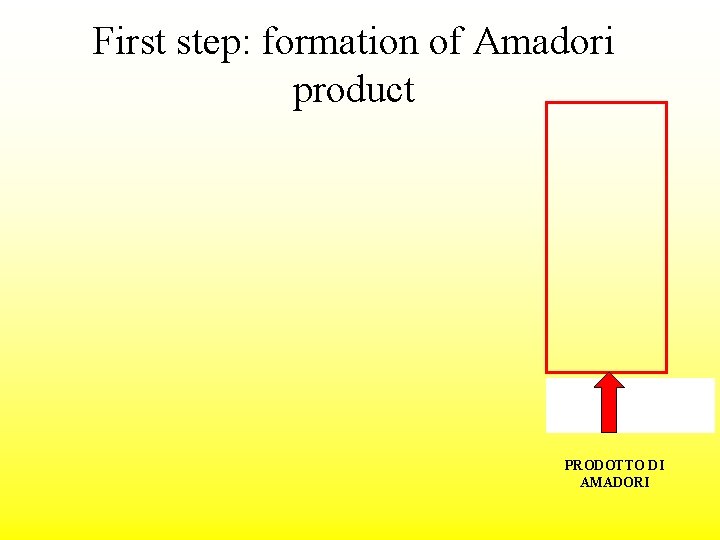 First step: formation of Amadori product

PRODOTTO DI AMADORI